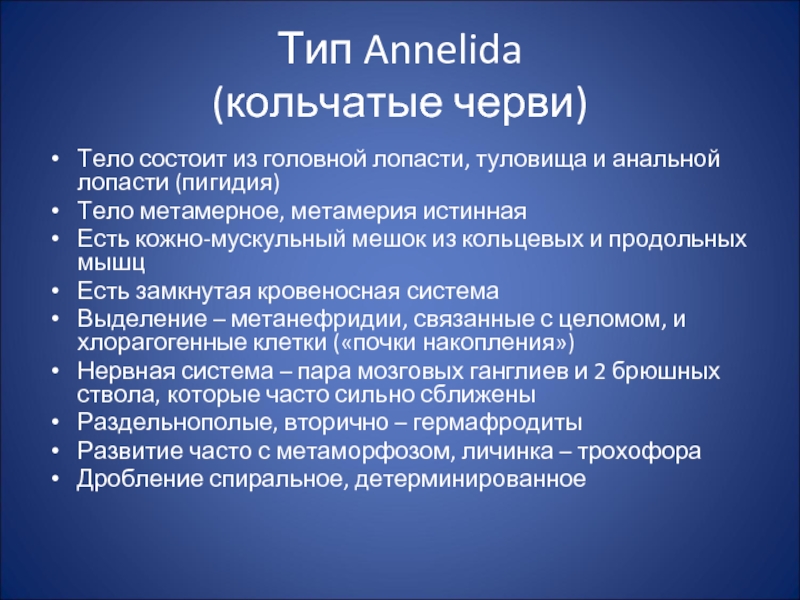 Тип Annelida
(кольчатые черви)

• Тело состоит из головной лопасти, туловища и анальной лопасти (пигидия)
• Тело метамерное, метамерия истинная
• Есть кожно-мускульный мешок из кольцевых и продольных мышц
• Есть замкнутая кровеносная система
• Выделение – метанефридии, связанные с целомом, и хлорагогенные клетки («почки накопления»)
• Нервная система – пара мозговых ганглиев и 2 брюшных ствола, которые часто сильно сближены
• Раздельнополые, вторично – гермафродиты
• Развитие часто с метаморфозом, личинка – трохофора
• Дробление спиральное, детерминированное